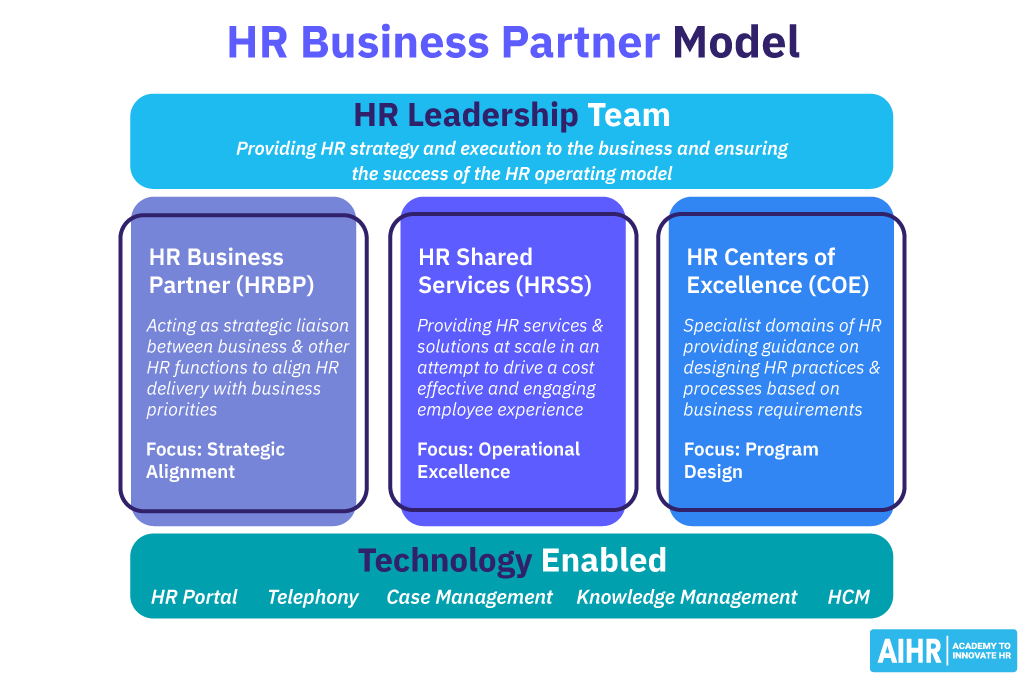 HR Business Partner Model

HR Leadership Team
Providing HR strategy and execution to the business and ensuring the success of the HR operating model

HR Business Partner (HRBP)
Acting as strategic liaison between business & other HR functions to align HR delivery with business priorities
Focus: Strategic Alignment

HR Shared Services (HRSS)
Providing HR services & solutions at scale in an attempt to drive a cost effective and engaging employee experience
Focus: Operational Excellence

HR Centers of Excellence (COE)
Specialist domains of HR providing guidance on designing HR practices & processes based on business requirements
Focus: Program Design

Technology Enabled
HR Portal Telephony Case Management Knowledge Management HCM

AIHR ACADEMY TO INNOVATE HR